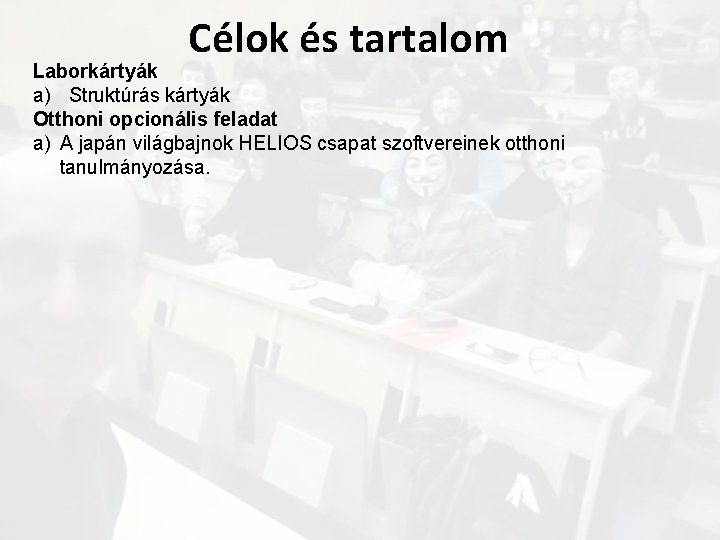 Célok és tartalom

Laborkártyák
a) Struktúrás kártyák
Otthoni opcionális feladat
a) A japán világbajnok HELIOS csapat szoftvereinek otthoni tanulmányozása.